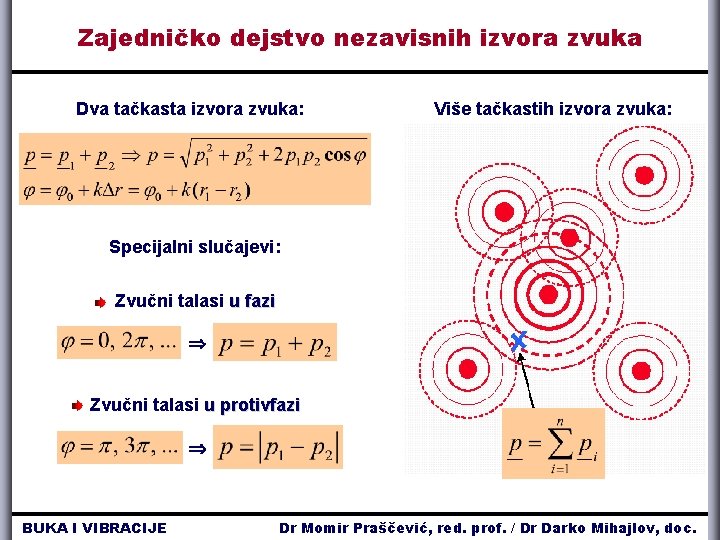 Zajedničko dejstvo nezavisnih izvora zvuka

Dva tačkasta izvora zvuka:

$\underline{p} = \underline{p}_1 + \underline{p}_2 \Rightarrow p = \sqrt{p_1^2 + p_2^2 + 2p_1p_2\cos\varphi}$

$\varphi = \varphi_0 + k\Delta r = \varphi_0 + k(r_1 - r_2)$

Specijalni slučajevi:

Zvučni talasi u fazi

$\varphi = 0, 2\pi, ...$ $\Rightarrow$ $p = p_1 + p_2$

Zvučni talasi u protivfazi

$\varphi = \pi, 3\pi, ...$ $\Rightarrow$ $p = |p_1 - p_2|$

Više tačkastih izvora zvuka:

$\underline{p} = \sum_{i=1}^{n} \underline{p}_i$

BUKA I VIBRACIJE

Dr Momir Praščević, red. prof. / Dr Darko Mihajlov, doc.